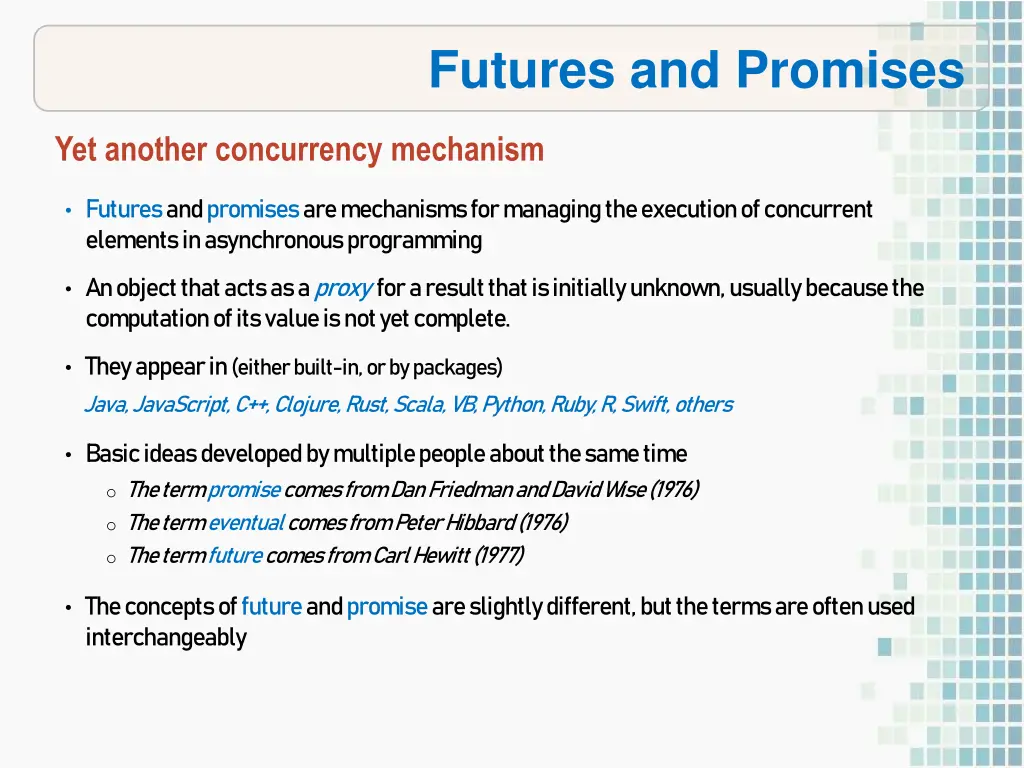 Futures and Promises

Yet another concurrency mechanism

• Futures and promises are mechanisms for managing the execution of concurrent elements in asynchronous programming

• An object that acts as a proxy for a result that is initially unknown, usually because the computation of its value is not yet complete.

• They appear in (either built-in, or by packages)
Java, JavaScript, C++, Clojure, Rust, Scala, VB, Python, Ruby, R, Swift, others

• Basic ideas developed by multiple people about the same time
o The term promise comes from Dan Friedman and David Wise (1976)
o The term eventual comes from Peter Hibbard (1976)
o The term future comes from Carl Hewitt (1977)

• The concepts of future and promise are slightly different, but the terms are often used interchangeably